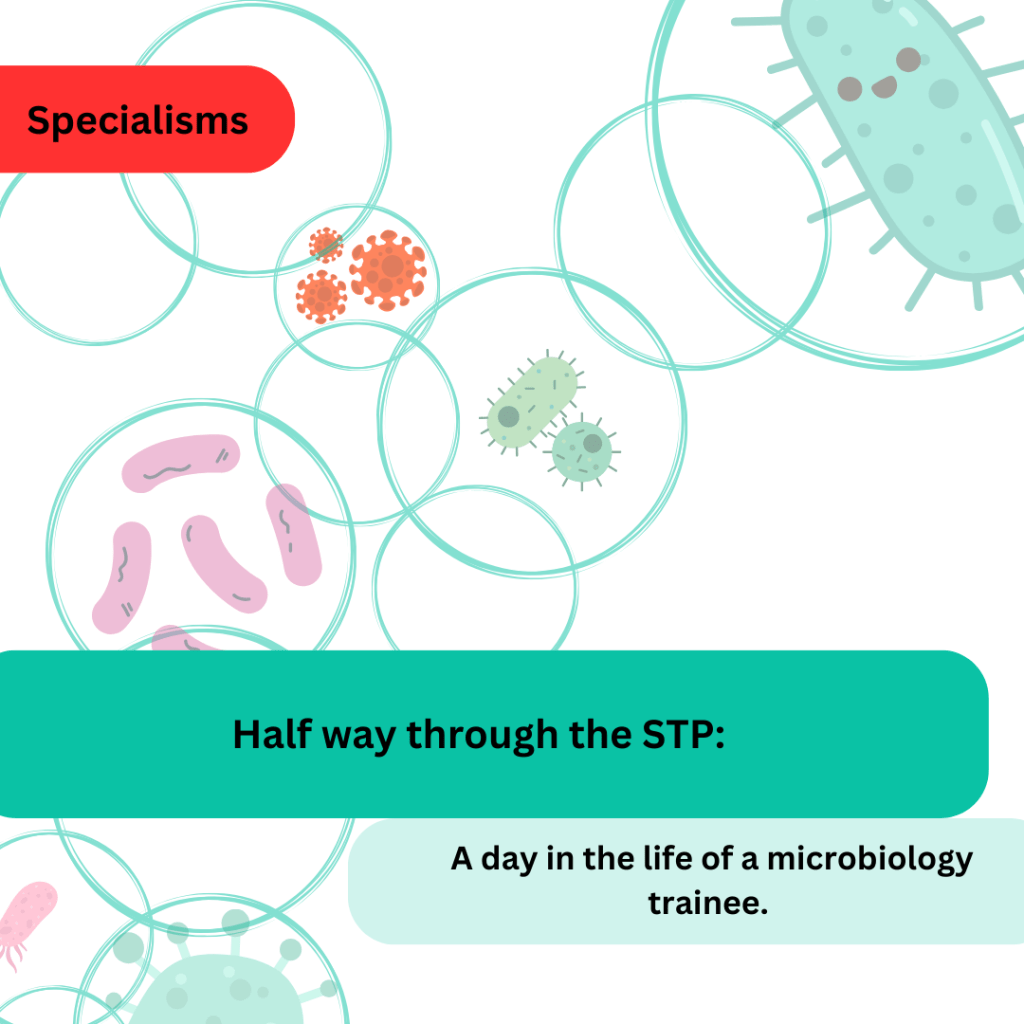 Specialisms

Half way through the STP:

A day in the life of a microbiology trainee.